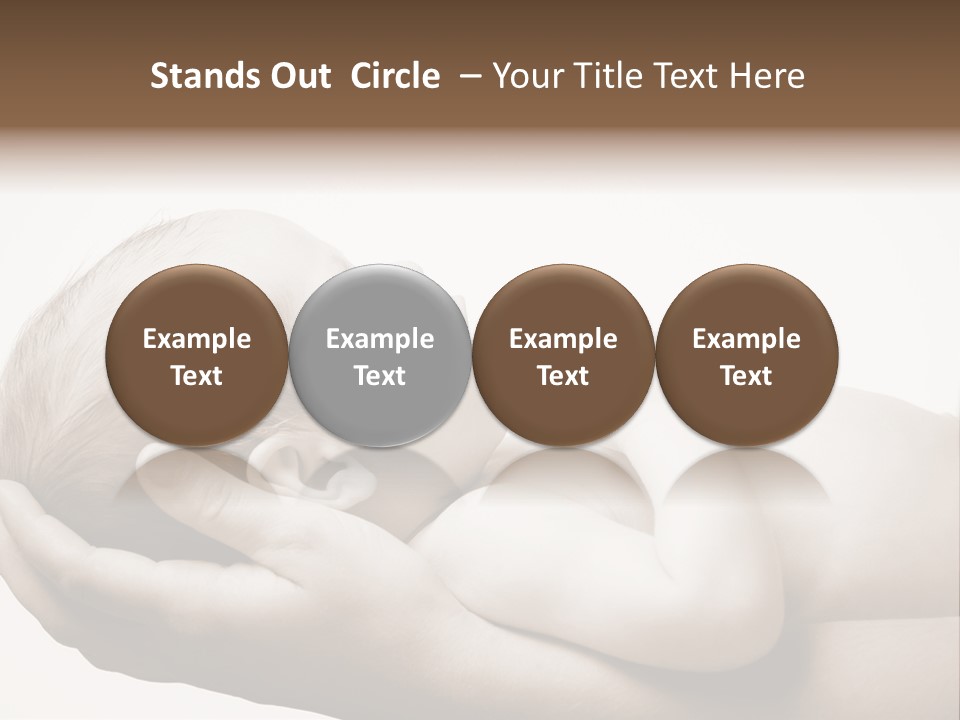 Stands Out Circle – Your Title Text Here

Example Text

Example Text

Example Text

Example Text